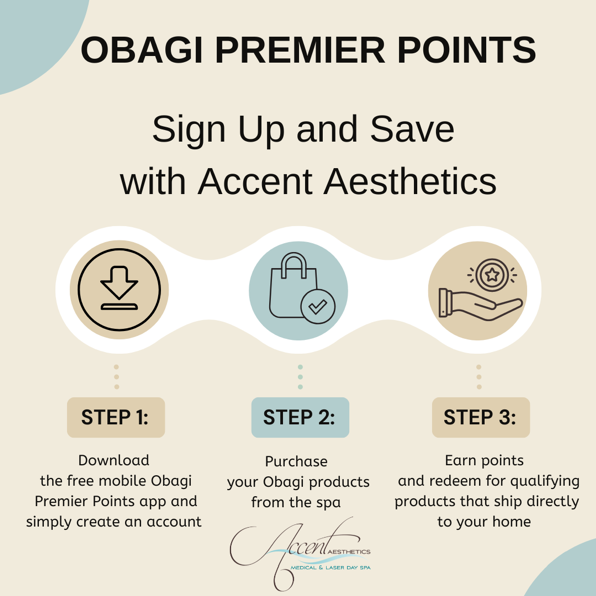 OBAGI PREMIER POINTS

Sign Up and Save with Accent Aesthetics

STEP 1:

Download the free mobile Obagi Premier Points app and simply create an account

STEP 2:

Purchase your Obagi products from the spa

STEP 3:

Earn points and redeem for qualifying products that ship directly to your home

Accent AESTHETICS
MEDICAL & LASER DAY SPA